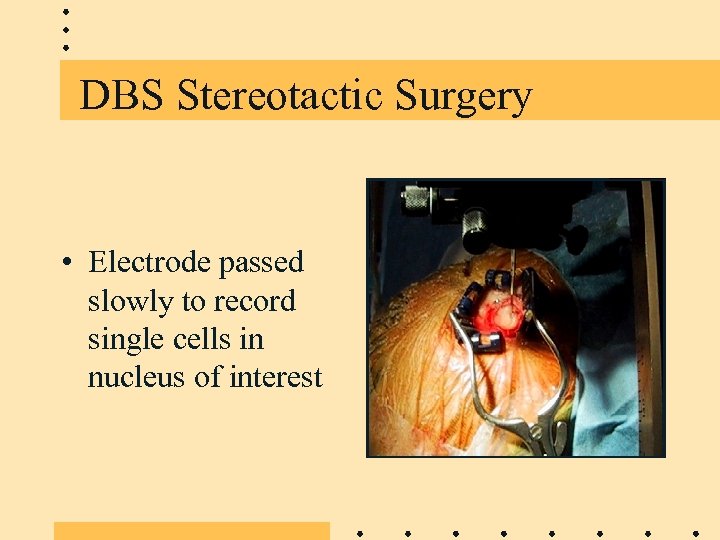 DBS Stereotactic Surgery

• Electrode passed slowly to record single cells in nucleus of interest